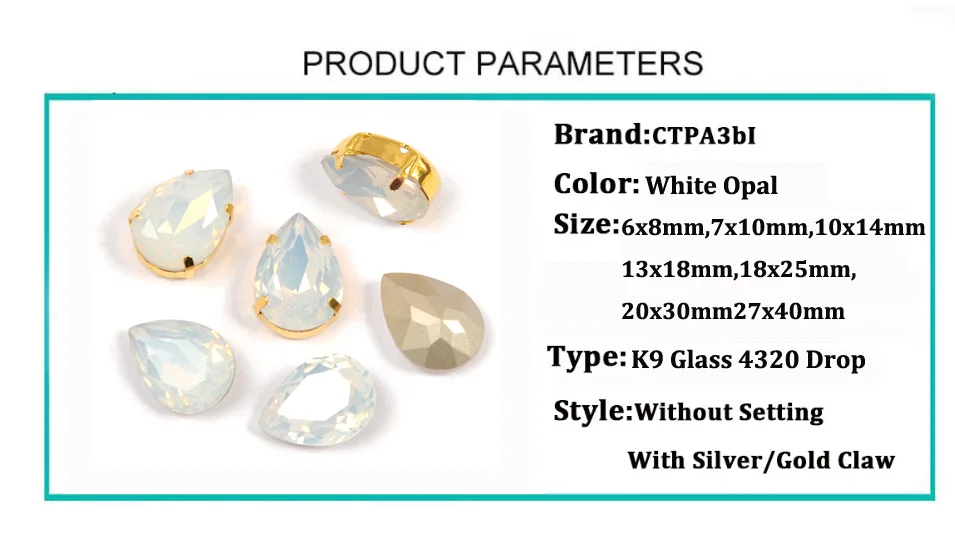 PRODUCT PARAMETERS

Brand:CTPA3bI

Color: White Opal

Size:6x8mm,7x10mm,10x14mm 13x18mm,18x25mm, 20x30mm27x40mm

Type: K9 Glass 4320 Drop

Style:Without Setting With Silver/Gold Claw